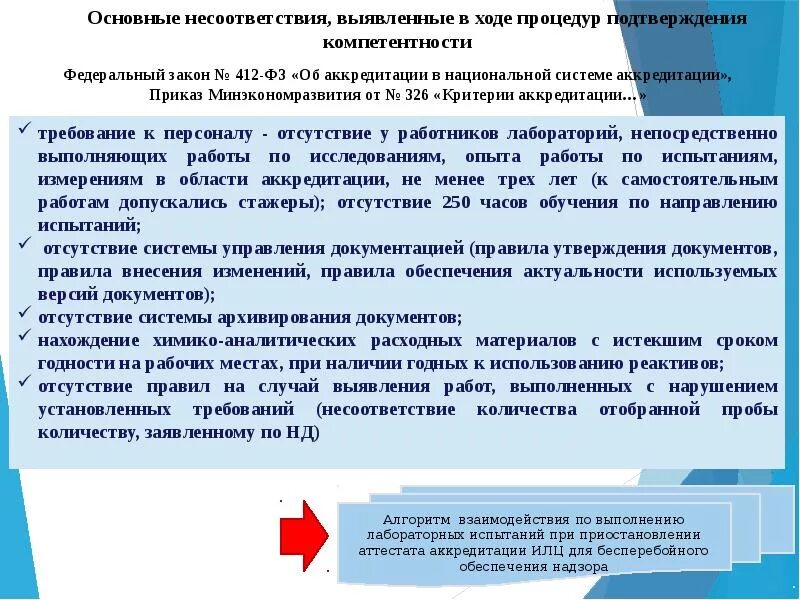 Основные несоответствия, выявленные в ходе процедур подтверждения компетентности

Федеральный закон № 412-ФЗ «Об аккредитации в национальной системе аккредитации», Приказ Минэкономразвития от № 326 «Критерии аккредитации…»

✓ требование к персоналу - отсутствие у работников лабораторий, непосредственно выполняющих работы по исследованиям, опыта работы по испытаниям, измерениям в области аккредитации, не менее трех лет (к самостоятельным работам допускались стажеры); отсутствие 250 часов обучения по направлению испытаний;
✓ отсутствие системы управления документацией (правила утверждения документов, правила внесения изменений, правила обеспечения актуальности используемых версий документов);
✓ отсутствие системы архивирования документов;
✓ нахождение химико-аналитических расходных материалов с истекшим сроком годности на рабочих местах, при наличии годных к использованию реактивов;
✓ отсутствие правил на случай выявления работ, выполненных с нарушением установленных требований (несоответствие количества отобранной пробы количеству, заявленному по НД)

Алгоритм взаимодействия по выполнению лабораторных испытаний при приостановлении аттестата аккредитации ИЛЦ для бесперебойного обеспечения надзора